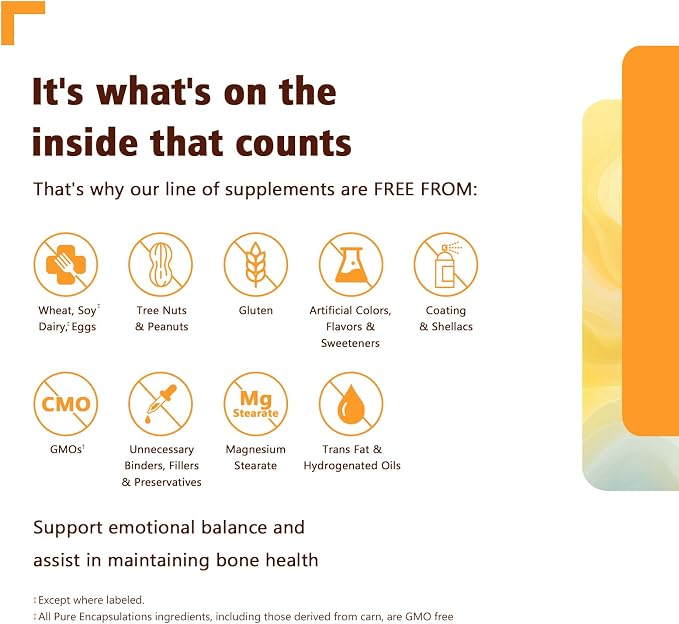 It's what's on the inside that counts

That's why our line of supplements are FREE FROM:

Wheat, Soy‡ Dairy,‡ Eggs

Tree Nuts & Peanuts

Gluten

Artificial Colors, Flavors & Sweeteners

Coating & Shellacs

CMO

GMOs†

Unnecessary Binders, Fillers & Preservatives

Mg Stearate

Magnesium Stearate

Trans Fat & Hydrogenated Oils

Support emotional balance and assist in maintaining bone health

‡ Except where labeled.
‡ All Pure Encapsulations ingredients, including those derived from carn, are GMO free